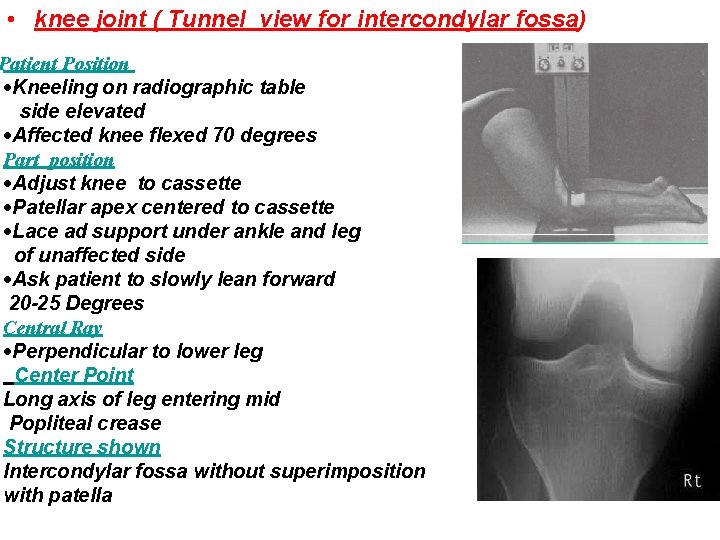 • knee joint ( Tunnel view for intercondylar fossa)

Patient Position
•Kneeling on radiographic table side elevated
•Affected knee flexed 70 degrees

Part position
•Adjust knee to cassette
•Patellar apex centered to cassette
•Lace ad support under ankle and leg of unaffected side
•Ask patient to slowly lean forward 20-25 Degrees

Central Ray
•Perpendicular to lower leg

Center Point
Long axis of leg entering mid Popliteal crease

Structure shown
Intercondylar fossa without superimposition with patella

Rt